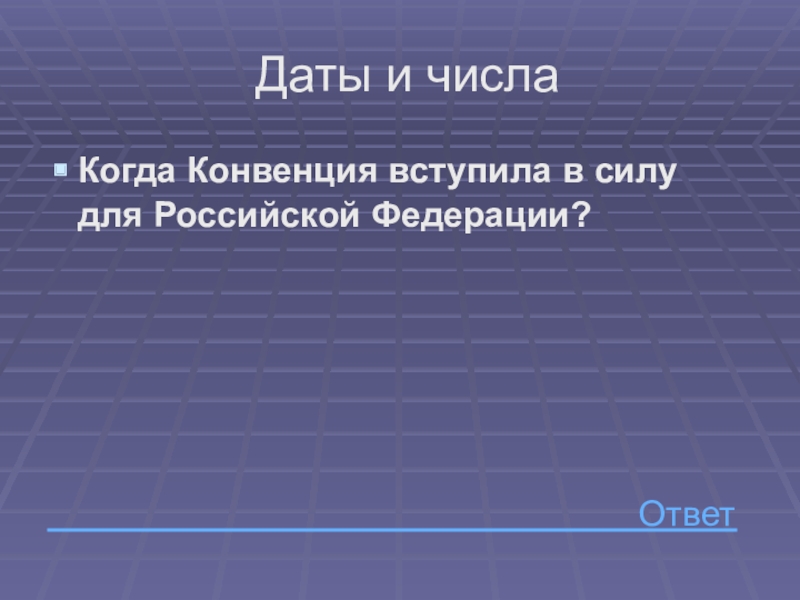 Даты и числа

Когда Конвенция вступила в силу для Российской Федерации?

Ответ